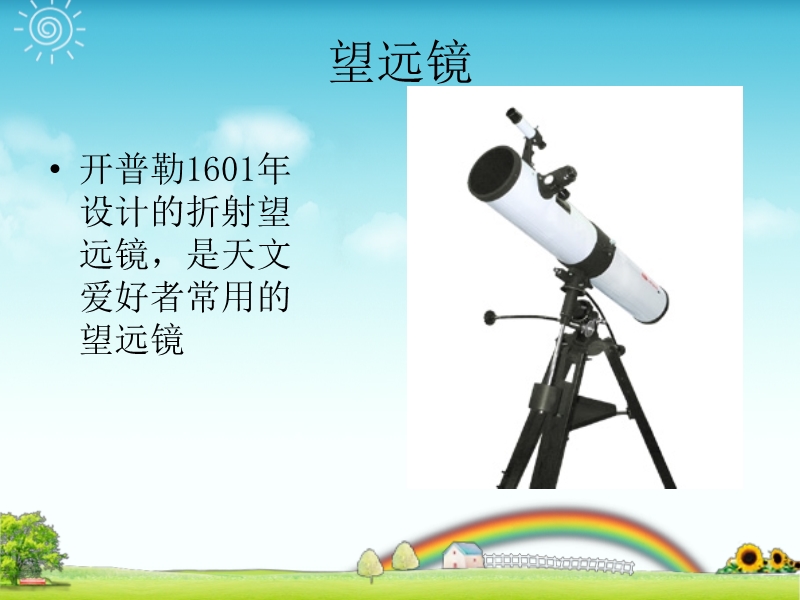 望远镜

• 开普勒1601年设计的折射望远镜，是天文爱好者常用的望远镜